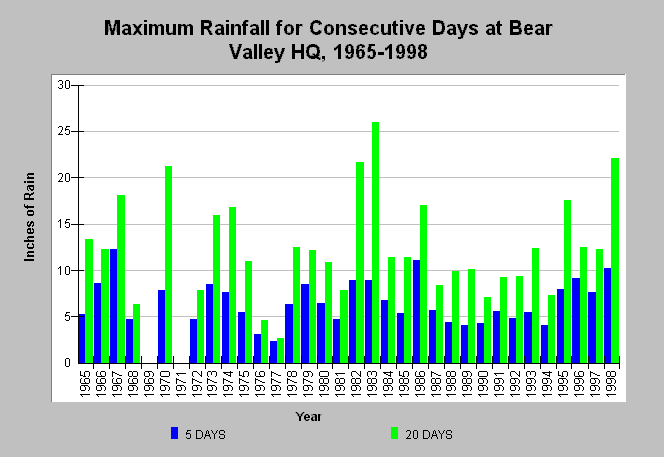 Maximum Rainfall for Consecutive Days at Bear Valley HQ, 1965-1998

Inches of Rain

30
25
20
15
10
5
0

1965 1966 1967 1968 1969 1970 1971 1972 1973 1974 1975 1976 1977 1978 1979 1980 1981 1982 1983 1984 1985 1986 1987 1988 1989 1990 1991 1992 1993 1994 1995 1996 1997 1998

Year

5 DAYS
20 DAYS